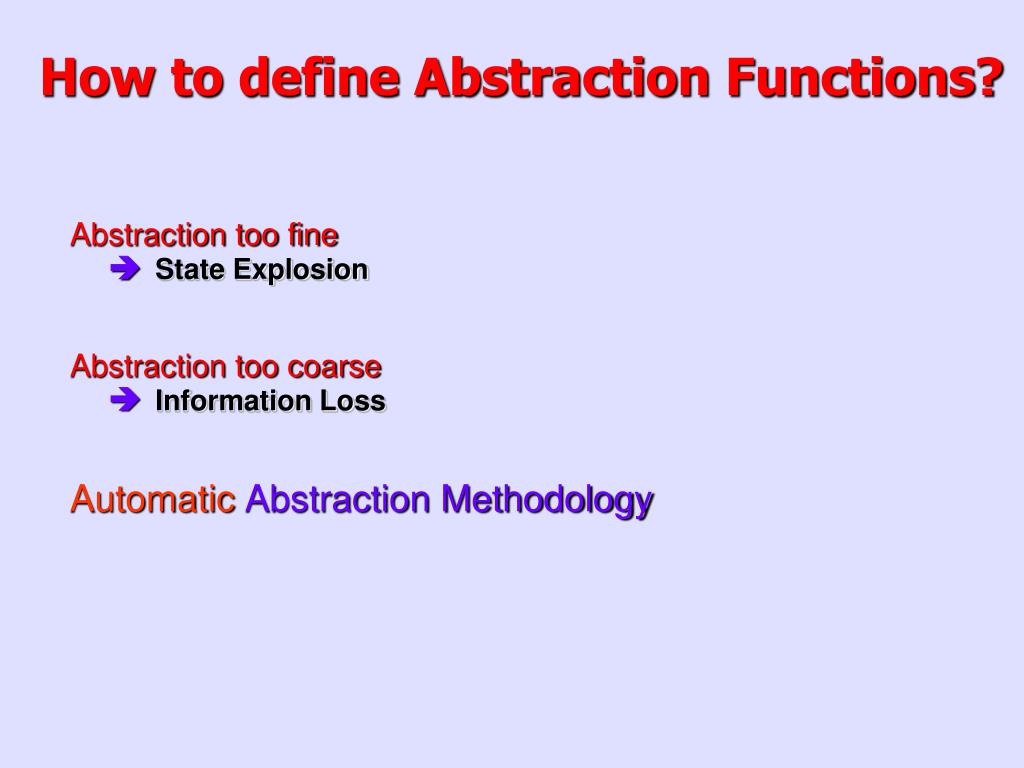 How to define Abstraction Functions?

Abstraction too fine
➔ State Explosion

Abstraction too coarse
➔ Information Loss

Automatic Abstraction Methodology